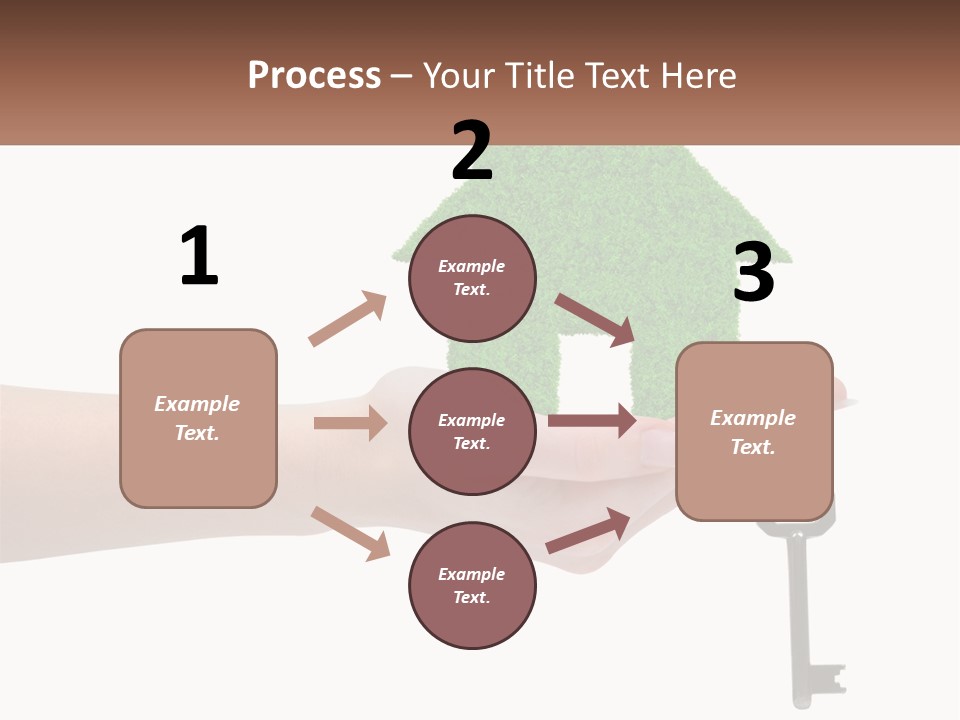 Process – Your Title Text Here

1

Example Text.

2

Example Text.

Example Text.

Example Text.

3

Example Text.